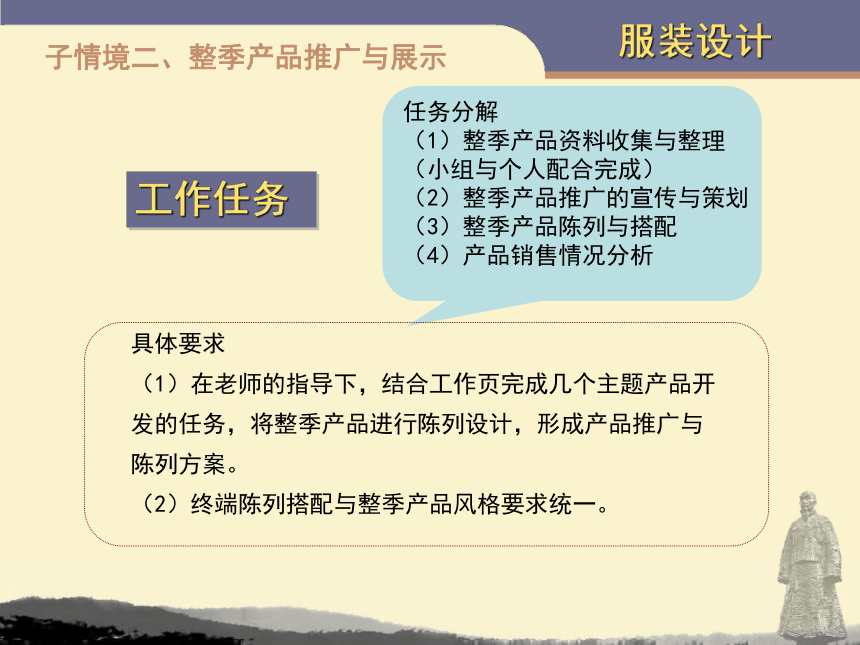 子情境二、整季产品推广与展示

服装设计

工作任务

任务分解
（1）整季产品资料收集与整理
（小组与个人配合完成）
（2）整季产品推广的宣传与策划
（3）整季产品陈列与搭配
（4）产品销售情况分析

具体要求
（1）在老师的指导下，结合工作页完成几个主题产品开发的任务，将整季产品进行陈列设计，形成产品推广与陈列方案。
（2）终端陈列搭配与整季产品风格要求统一。